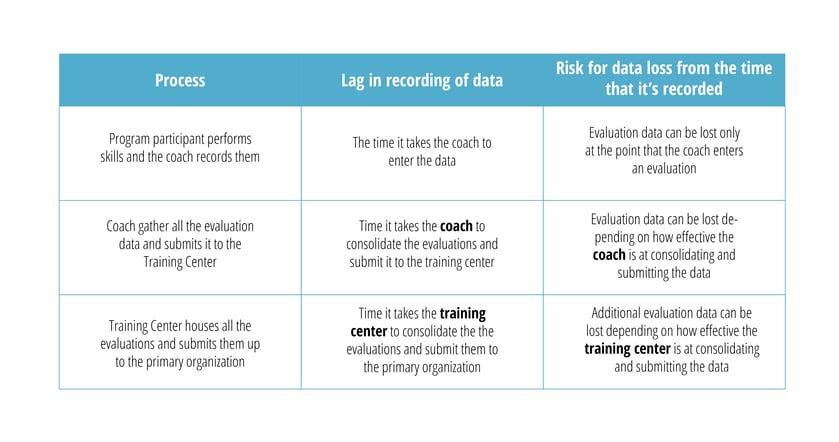 | Process | Lag in recording of data | Risk for data loss from the time that it's recorded |
|---|---|---|
| Program participant performs skills and the coach records them | The time it takes the coach to enter the data | Evaluation data can be lost only at the point that the coach enters an evaluation |
| Coach gather all the evaluation data and submits it to the Training Center | Time it takes the **coach** to consolidate the evaluations and submit it to the training center | Evaluation data can be lost depending on how effective the **coach** is at consolidating and submitting the data |
| Training Center houses all the evaluations and submits them up to the primary organization | Time it takes the **training center** to consolidate the the evaluations and submit them to the primary organization | Additional evaluation data can be lost depending on how effective the **training center** is at consolidating and submitting the data |